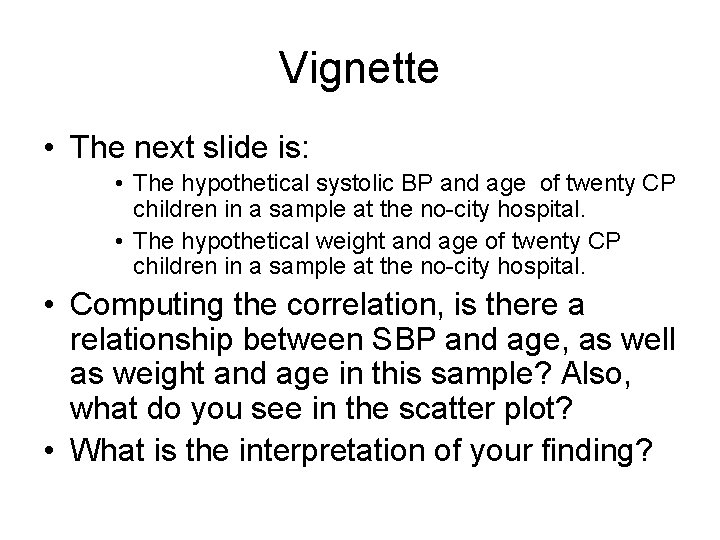 Vignette

• The next slide is:
  • The hypothetical systolic BP and age of twenty CP children in a sample at the no-city hospital.
  • The hypothetical weight and age of twenty CP children in a sample at the no-city hospital.
• Computing the correlation, is there a relationship between SBP and age, as well as weight and age in this sample? Also, what do you see in the scatter plot?
• What is the interpretation of your finding?